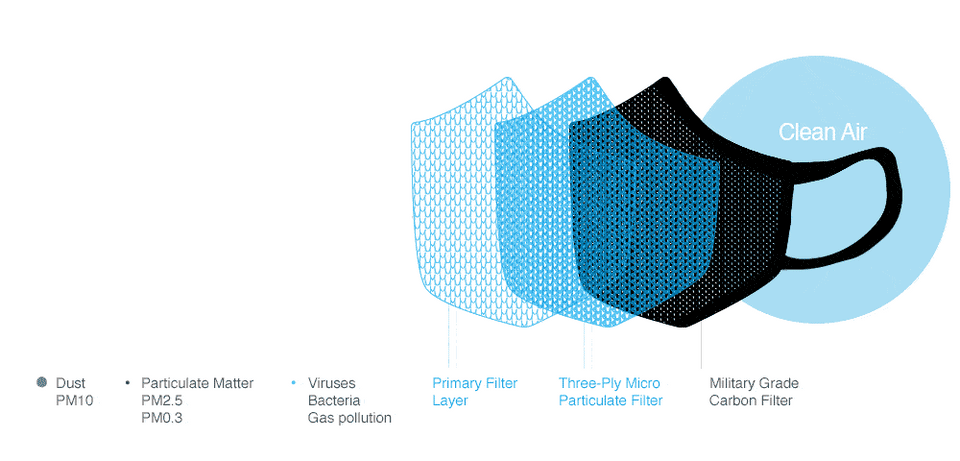 Clean Air

Dust
PM10

Particulate Matter
PM2.5
PM0.3

Viruses
Bacteria
Gas pollution

Primary Filter Layer

Three-Ply Micro Particulate Filter

Military Grade Carbon Filter